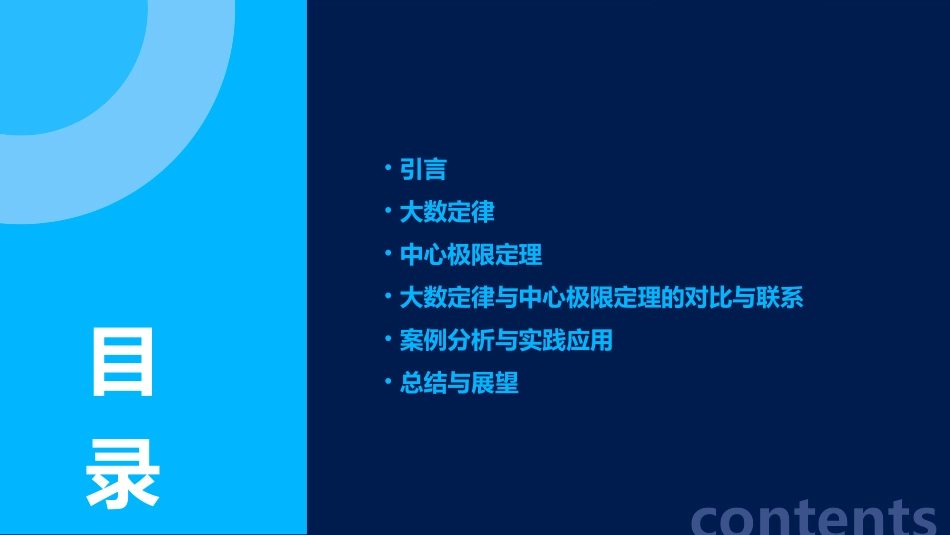 目录

• 引言
• 大数定律
• 中心极限定理
• 大数定律与中心极限定理的对比与联系
• 案例分析与实践应用
• 总结与展望

contents